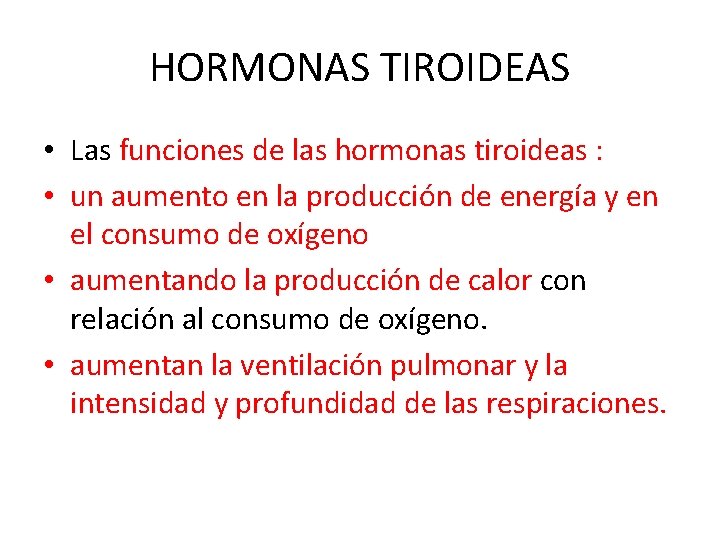 HORMONAS TIROIDEAS

• Las funciones de las hormonas tiroideas :
• un aumento en la producción de energía y en el consumo de oxígeno
• aumentando la producción de calor con relación al consumo de oxígeno.
• aumentan la ventilación pulmonar y la intensidad y profundidad de las respiraciones.